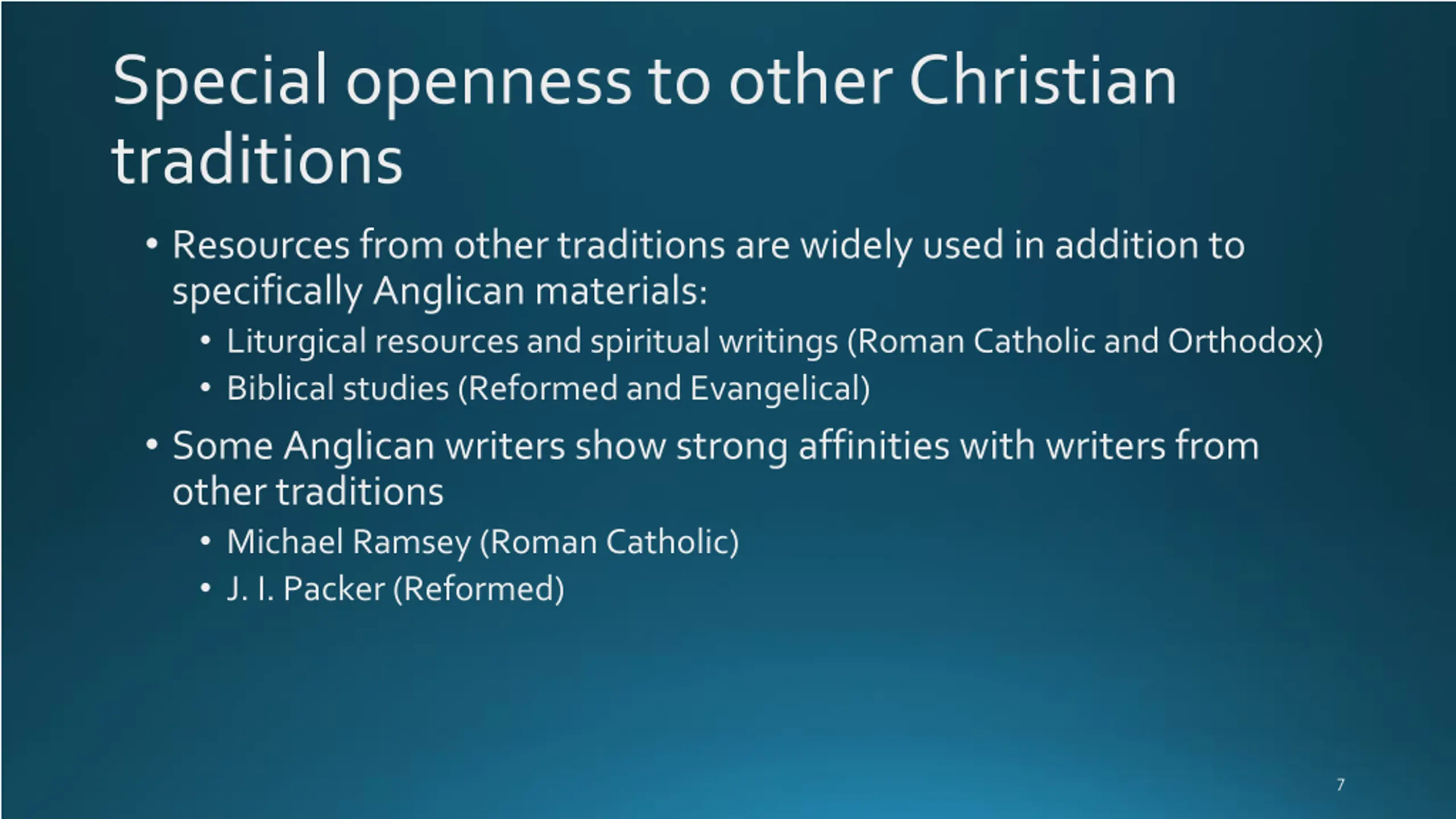 Special openness to other Christian traditions

• Resources from other traditions are widely used in addition to specifically Anglican materials:
  • Liturgical resources and spiritual writings (Roman Catholic and Orthodox)
  • Biblical studies (Reformed and Evangelical)
• Some Anglican writers show strong affinities with writers from other traditions
  • Michael Ramsey (Roman Catholic)
  • J. I. Packer (Reformed)

7